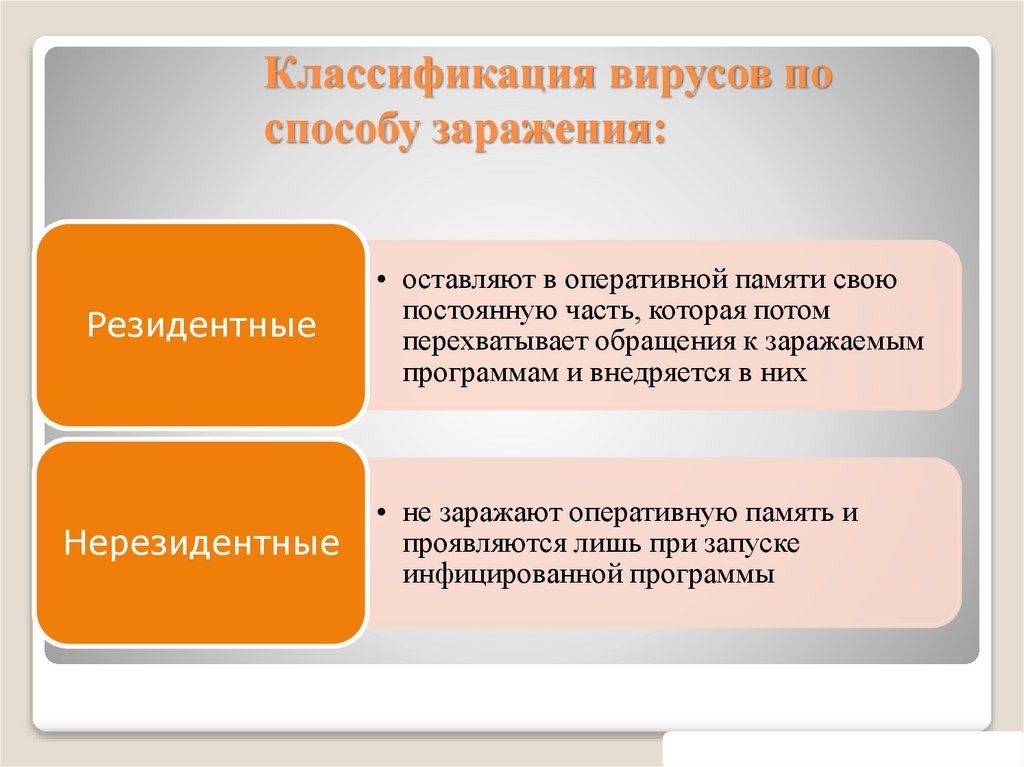 Классификация вирусов по способу заражения:

Резидентные

• оставляют в оперативной памяти свою постоянную часть, которая потом перехватывает обращения к заражаемым программам и внедряется в них

Нерезидентные

• не заражают оперативную память и проявляются лишь при запуске инфицированной программы